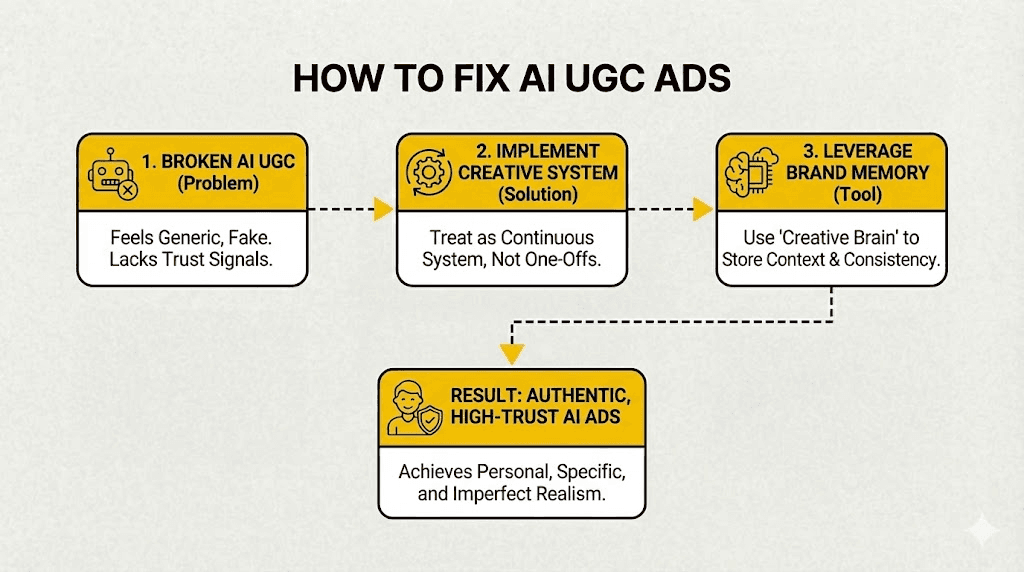 HOW TO FIX AI UGC ADS

1. BROKEN AI UGC (Problem)

Feels Generic, Fake. Lacks Trust Signals.

2. IMPLEMENT CREATIVE SYSTEM (Solution)

Treat as Continuous System, Not One-Offs.

3. LEVERAGE BRAND MEMORY (Tool)

Use 'Creative Brain' to Store Context & Consistency.

RESULT: AUTHENTIC, HIGH-TRUST AI ADS

Achieves Personal, Specific, and Imperfect Realism.